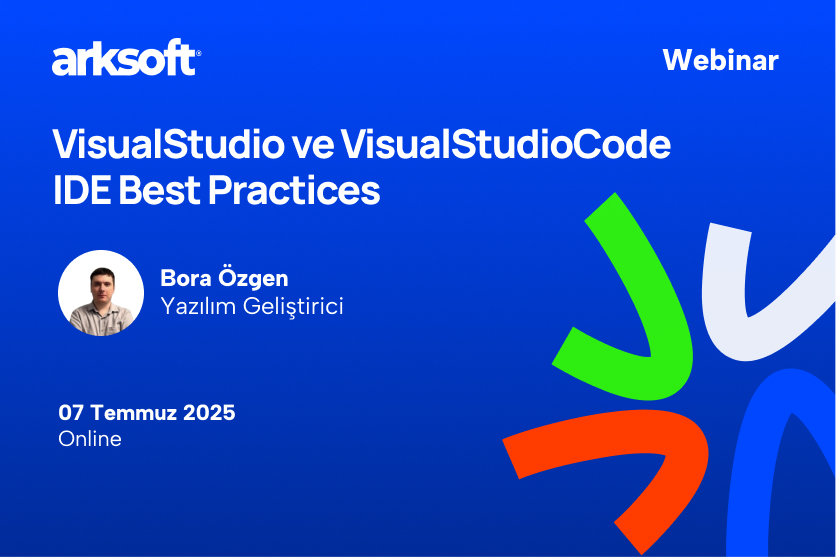 arksoft®

Webinar

VisualStudio ve VisualStudioCode IDE Best Practices

Bora Özgen
Yazılım Geliştirici

07 Temmuz 2025
Online